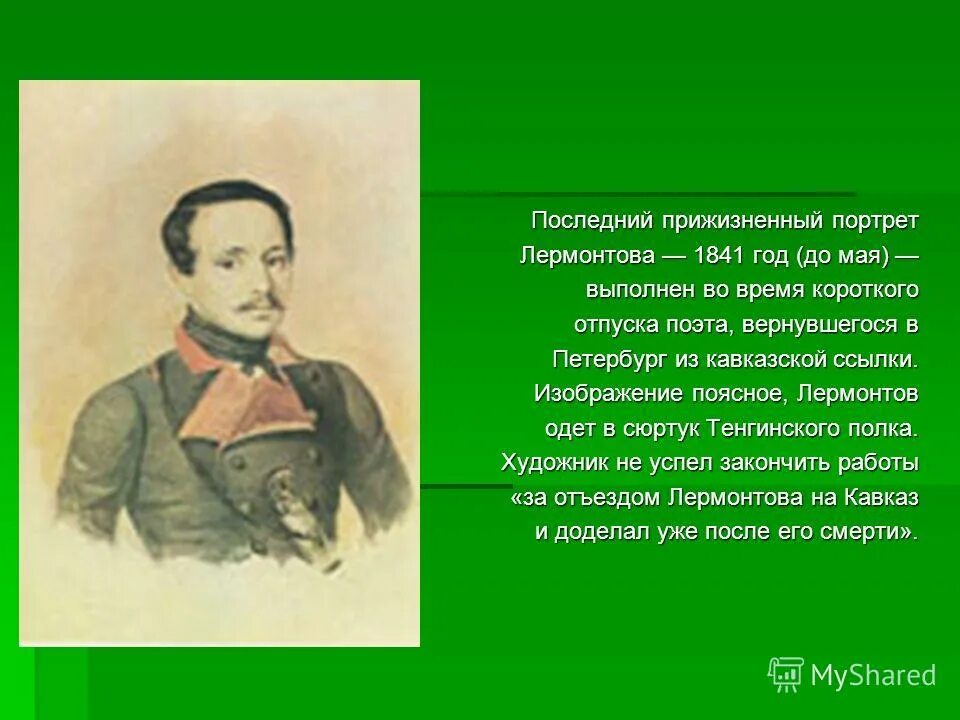 Последний прижизненный портрет Лермонтова — 1841 год (до мая) — выполнен во время короткого отпуска поэта, вернувшегося в Петербург из кавказской ссылки. Изображение поясное, Лермонтов одет в сюртук Тенгинского полка. Художник не успел закончить работы «за отъездом Лермонтова на Кавказ и доделал уже после его смерти».

MyShared